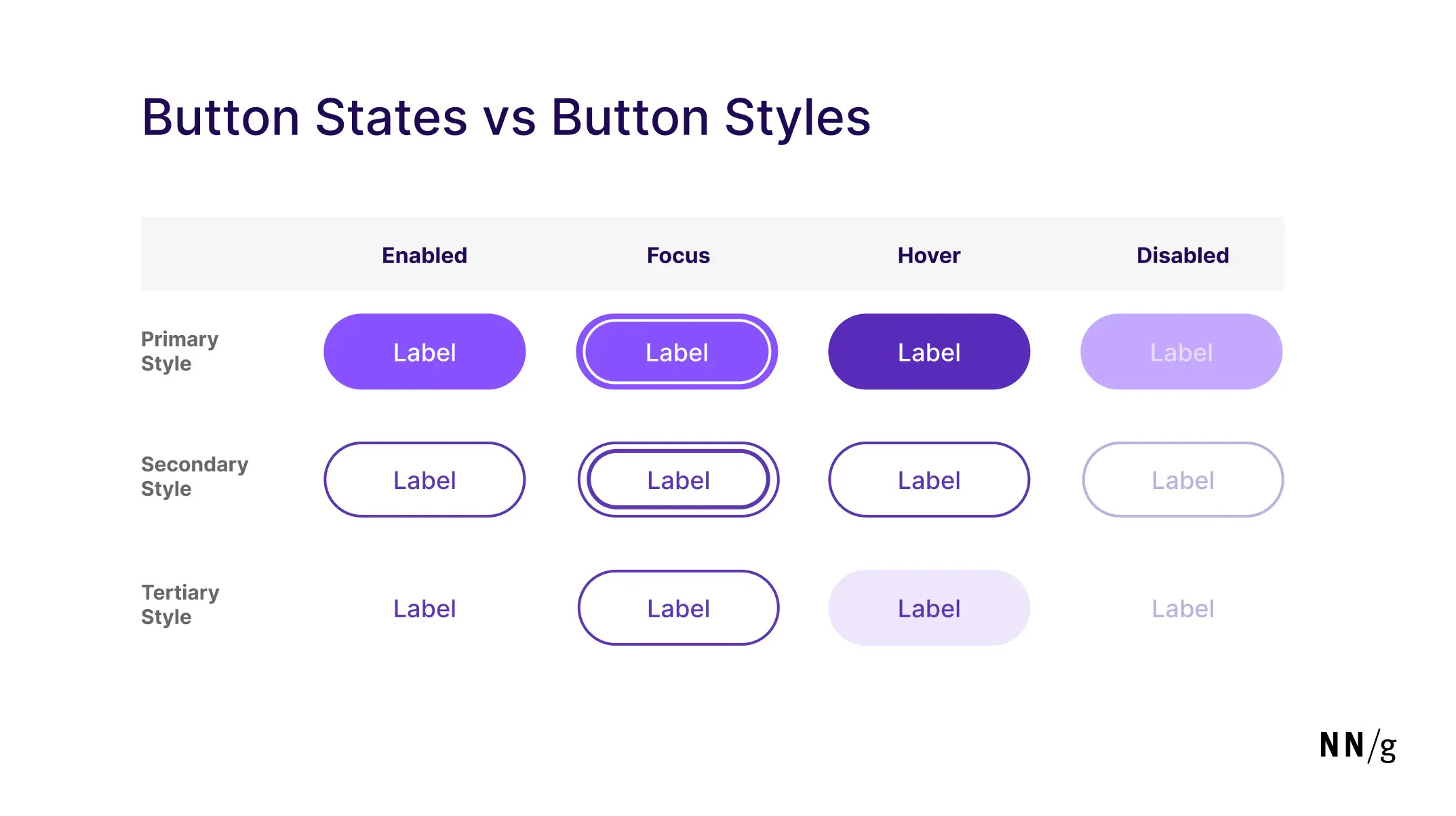 Button States vs Button Styles

| | Enabled | Focus | Hover | Disabled |
|---|---|---|---|---|
| Primary Style | Label | Label | Label | Label |
| Secondary Style | Label | Label | Label | Label |
| Tertiary Style | Label | Label | Label | Label |

NN/g